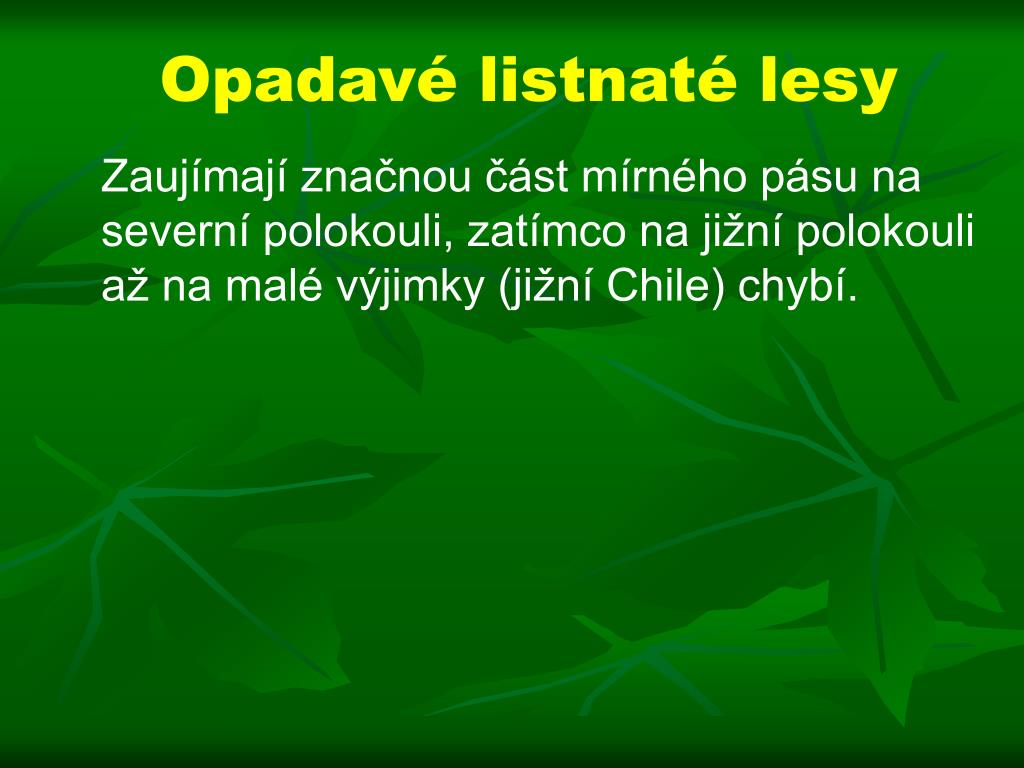 Opadavé listnaté lesy

Zaujímají značnou část mírného pásu na severní polokouli, zatímco na jižní polokouli až na malé výjimky (jižní Chile) chybí.